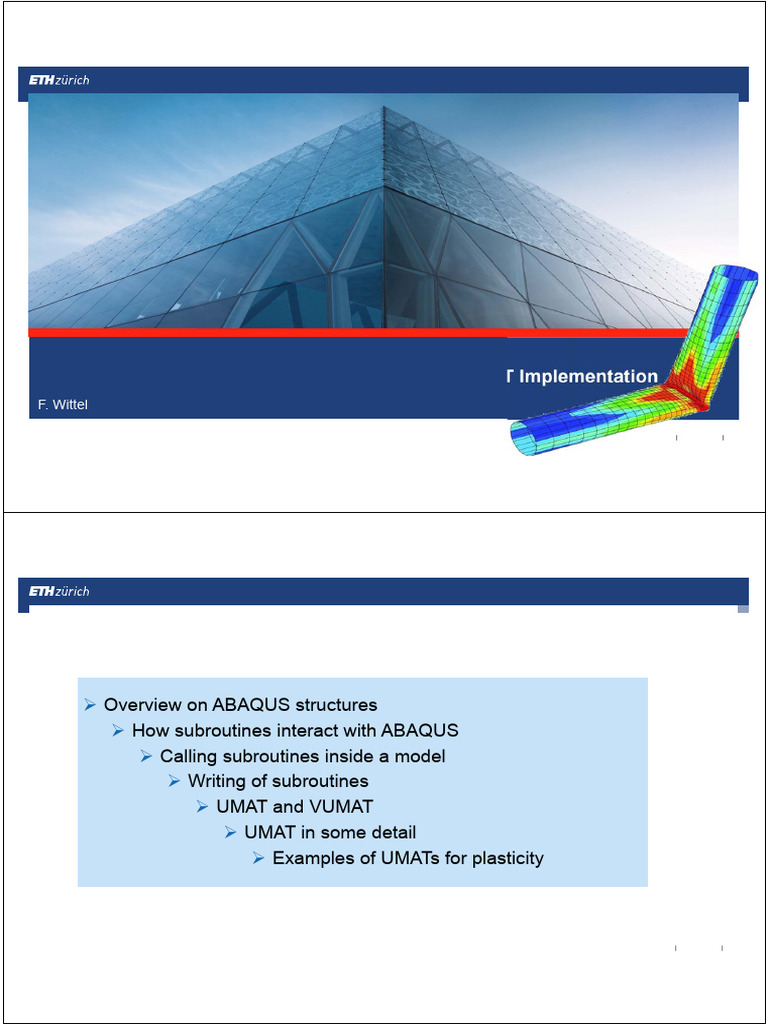 ETH zürich

T Implementation

F. Wittel

ETH zürich

➢ Overview on ABAQUS structures
➢ How subroutines interact with ABAQUS
➢ Calling subroutines inside a model
➢ Writing of subroutines
➢ UMAT and VUMAT
➢ UMAT in some detail
➢ Examples of UMATs for plasticity